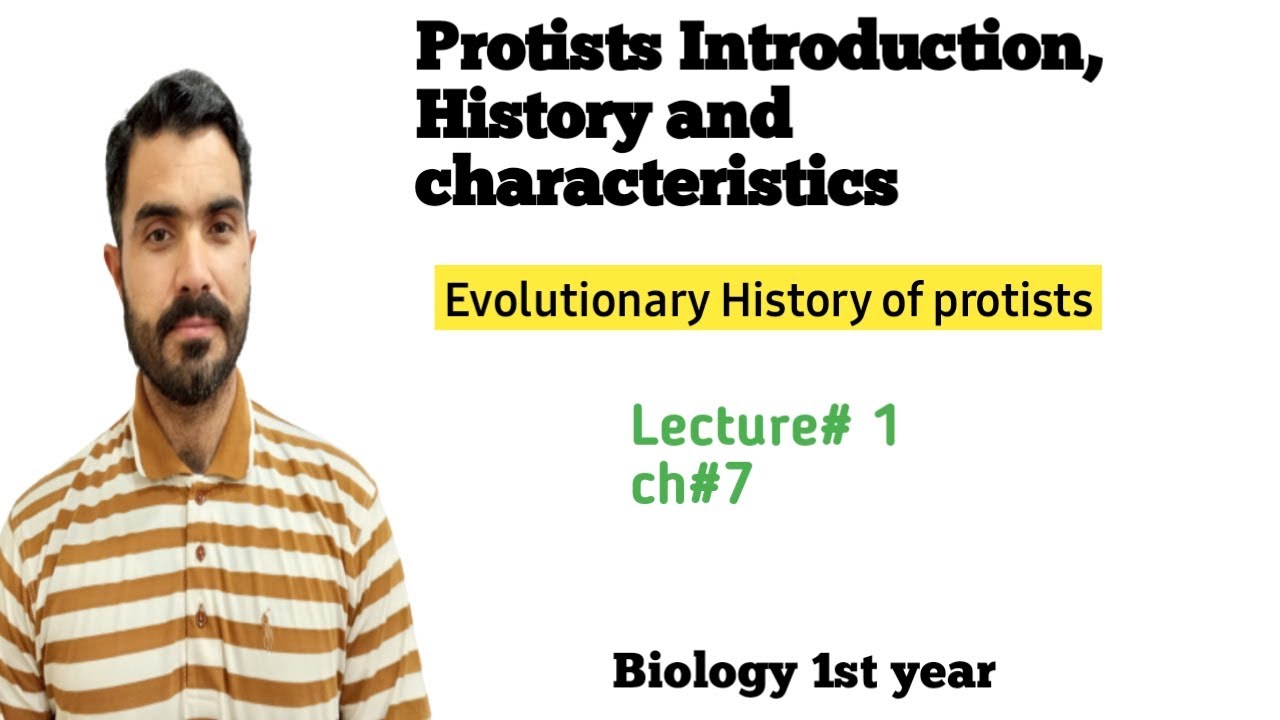 Protists Introduction, History and characteristics

Evolutionary History of protists

Lecture# 1
ch#7

Biology 1st year